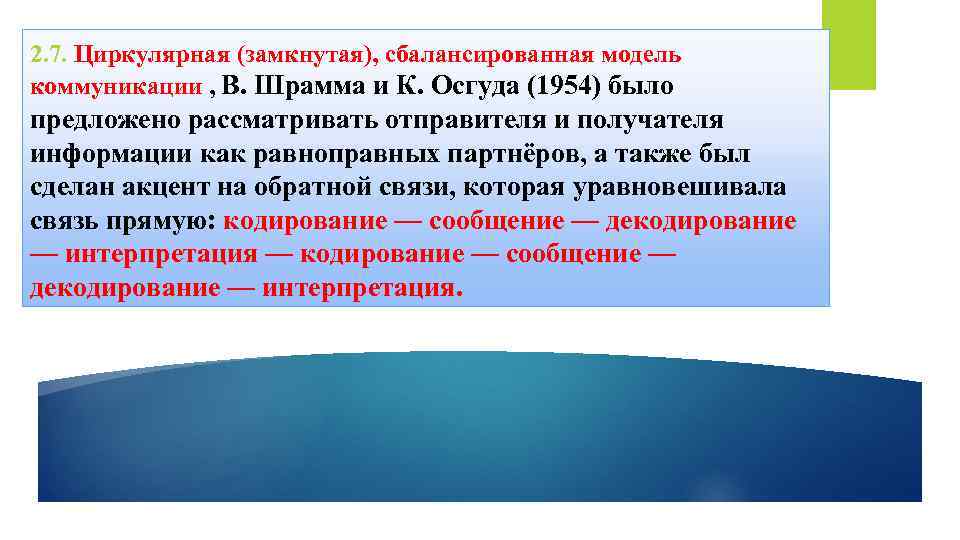 2.7. Циркулярная (замкнутая), сбалансированная модель коммуникации , В. Шрамма и К. Осгуда (1954) было предложено рассматривать отправителя и получателя информации как равноправных партнёров, а также был сделан акцент на обратной связи, которая уравновешивала связь прямую: кодирование — сообщение — декодирование — интерпретация — кодирование — сообщение — декодирование — интерпретация.